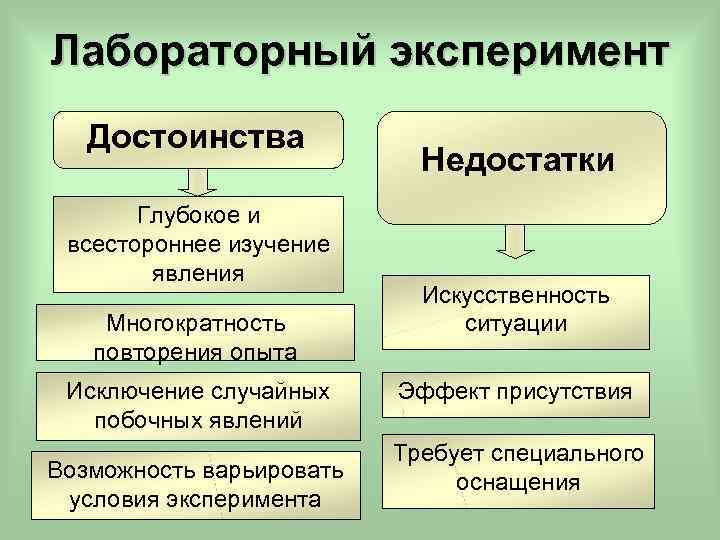 Лабораторный эксперимент

Достоинства

Глубокое и всестороннее изучение явления

Многократность повторения опыта

Исключение случайных побочных явлений

Возможность варьировать условия эксперимента

Недостатки

Искусственность ситуации

Эффект присутствия

Требует специального оснащения